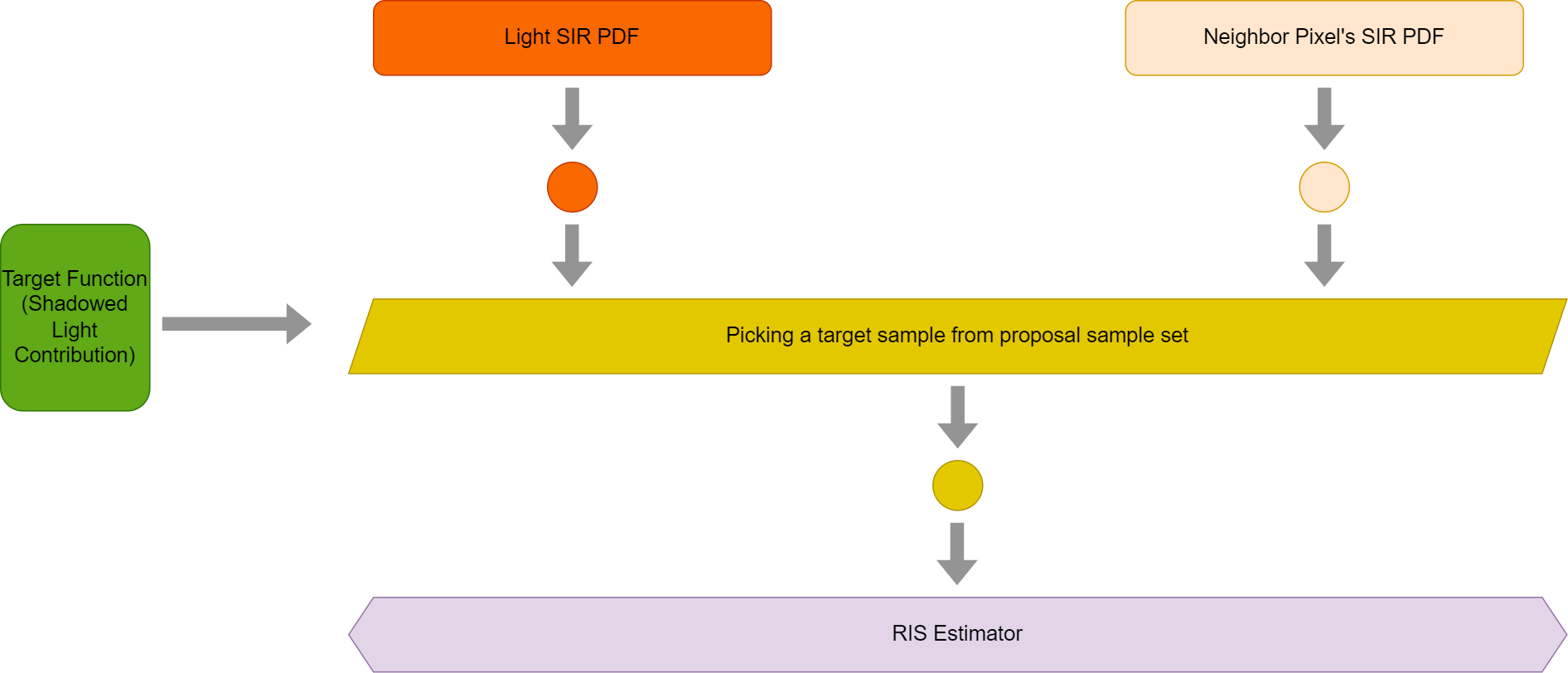 Light SIR PDF

Neighbor Pixel's SIR PDF

Target Function (Shadowed Light Contribution)

Picking a target sample from proposal sample set

RIS Estimator